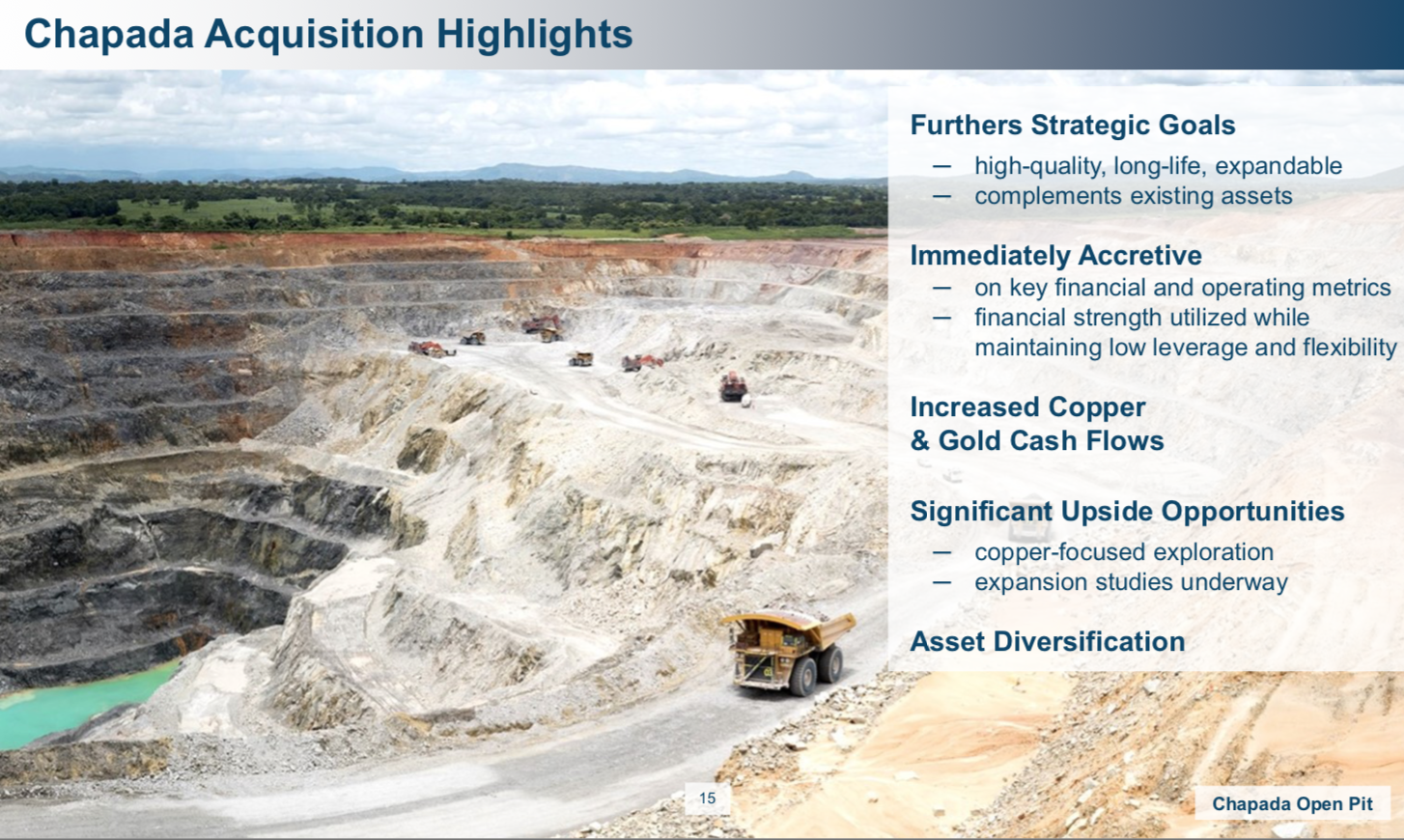 Chapada Acquisition Highlights

Furthers Strategic Goals

— high-quality, long-life, expandable
— complements existing assets

Immediately Accretive

— on key financial and operating metrics
— financial strength utilized while maintaining low leverage and flexibility

Increased Copper & Gold Cash Flows

Significant Upside Opportunities

— copper-focused exploration
— expansion studies underway

Asset Diversification

15

Chapada Open Pit